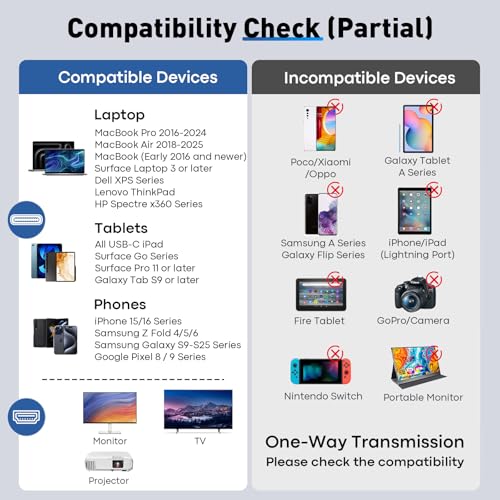 Compatibility Check (Partial)

Compatible Devices

Laptop
MacBook Pro 2016-2024
MacBook Air 2018-2025
MacBook (Early 2016 and newer)
Surface Laptop 3 or later
Dell XPS Series
Lenovo ThinkPad
HP Spectre x360 Series

Tablets
All USB-C iPad
Surface Go Series
Surface Pro 11 or later
Galaxy Tab S9 or later

Phones
iPhone 15/16 Series
Samsung Z Fold 4/5/6
Samsung Galaxy S9-S25 Series
Google Pixel 8 / 9 Series

Monitor
TV
Projector

Incompatible Devices

Poco/Xiaomi /Oppo
Galaxy Tablet A Series
Samsung A Series Galaxy Flip Series
iPhone/iPad (Lightning Port)
Fire Tablet
GoPro/Camera
Nintendo Switch
Portable Monitor

One-Way Transmission
Please check the compatibility